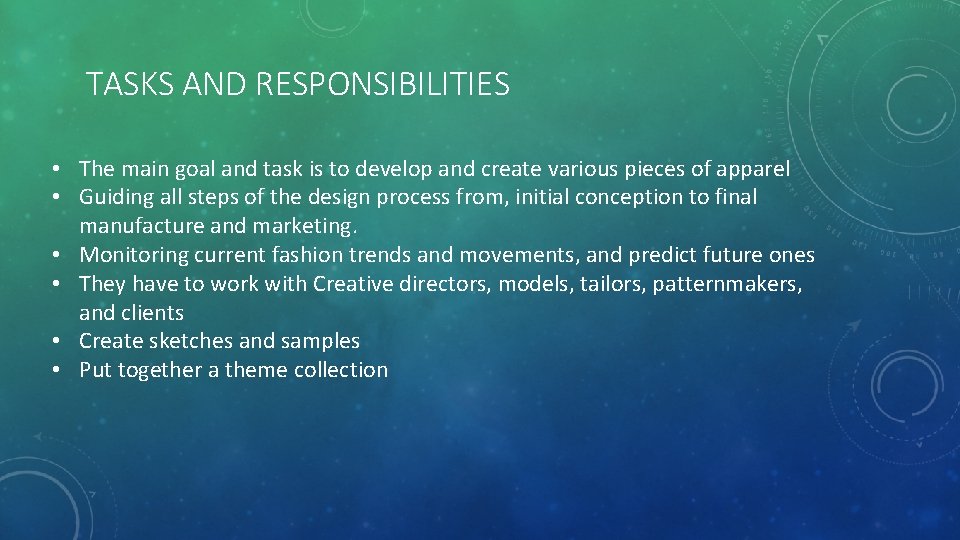 TASKS AND RESPONSIBILITIES

• The main goal and task is to develop and create various pieces of apparel
• Guiding all steps of the design process from, initial conception to final manufacture and marketing.
• Monitoring current fashion trends and movements, and predict future ones
• They have to work with Creative directors, models, tailors, patternmakers, and clients
• Create sketches and samples
• Put together a theme collection